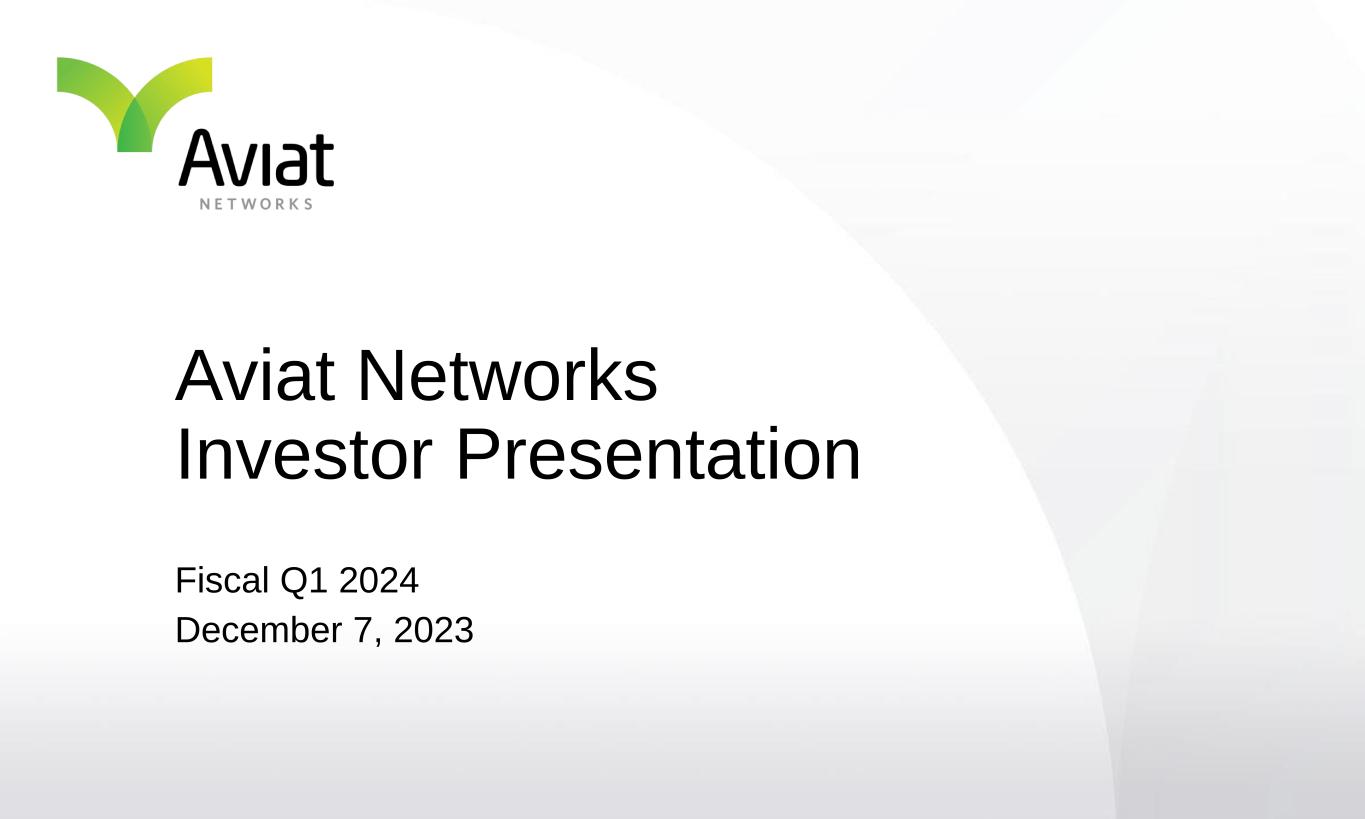 Aviat
NETWORKS

Aviat Networks
Investor Presentation

Fiscal Q1 2024
December 7, 2023